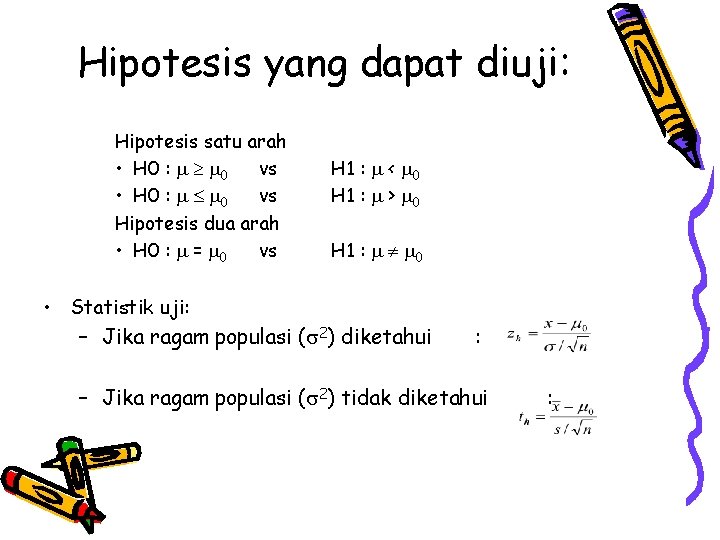 Hipotesis yang dapat diuji:

Hipotesis satu arah
• H0 : $\mu \geq \mu_0$ vs H1 : $\mu < \mu_0$
• H0 : $\mu \leq \mu_0$ vs H1 : $\mu > \mu_0$
Hipotesis dua arah
• H0 : $\mu = \mu_0$ vs H1 : $\mu \neq \mu_0$

• Statistik uji:
– Jika ragam populasi ($\sigma^2$) diketahui : $z_h = \frac{x - \mu_0}{\sigma / \sqrt{n}}$

– Jika ragam populasi ($\sigma^2$) tidak diketahui : $t_h = \frac{\bar{x} - \mu_0}{s / \sqrt{n}}$